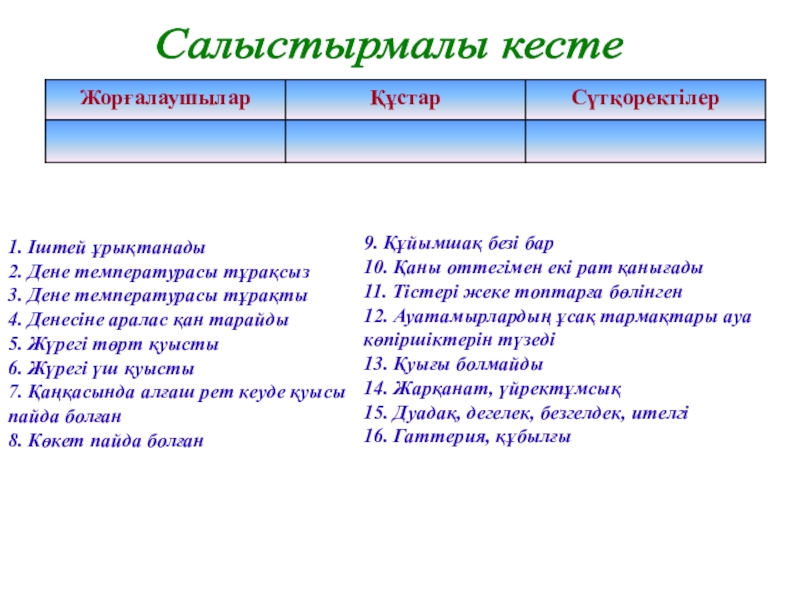 Салыстырмалы кесте

| Жорғалаушылар | Құстар | Сүтқоректілер |
|---|---|---|
| | | |

1. Іштей ұрықтанады
2. Дене температурасы тұрақсыз
3. Дене температурасы тұрақты
4. Денесіне аралас қан тарайды
5. Жүрегі төрт қуысты
6. Жүрегі үш қуысты
7. Қаңқасында алғаш рет кеуде қуысы пайда болған
8. Көкет пайда болған

9. Құйымшақ безі бар
10. Қаны оттегімен екі рат қанығады
11. Тістері жеке топтарға бөлінген
12. Ауатамырлардың ұсақ тармақтары ауа көпіршіктерін түзеді
13. Қуығы болмайды
14. Жарқанат, үйректұмсық
15. Дуадақ, дегелек, безгелдек, ителгі
16. Гаттерия, құбылғы